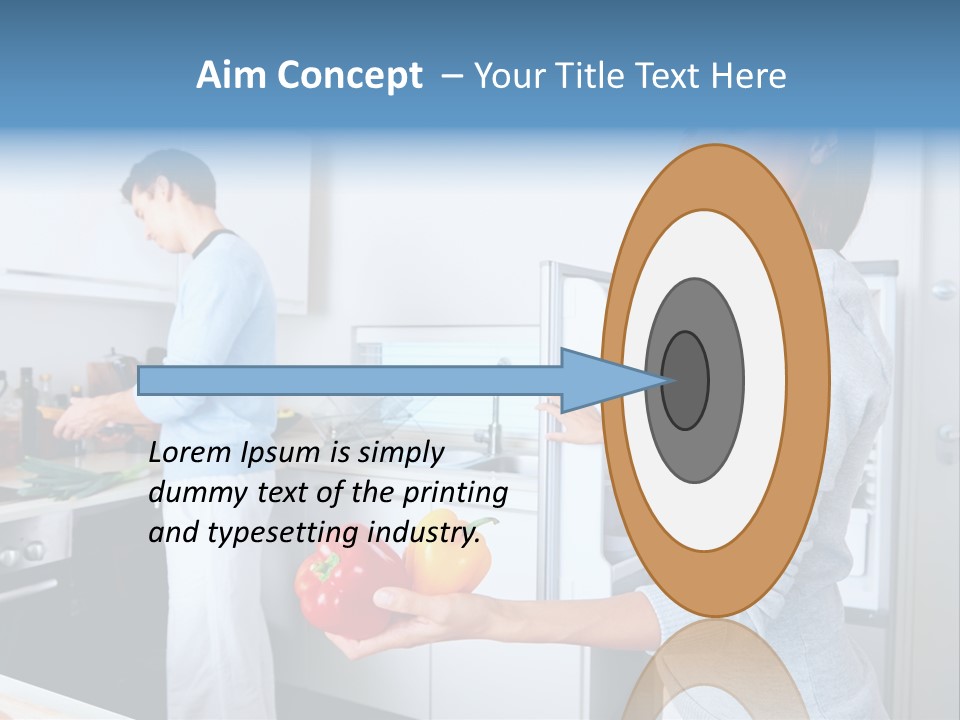 Aim Concept – Your Title Text Here

Lorem Ipsum is simply dummy text of the printing and typesetting industry.